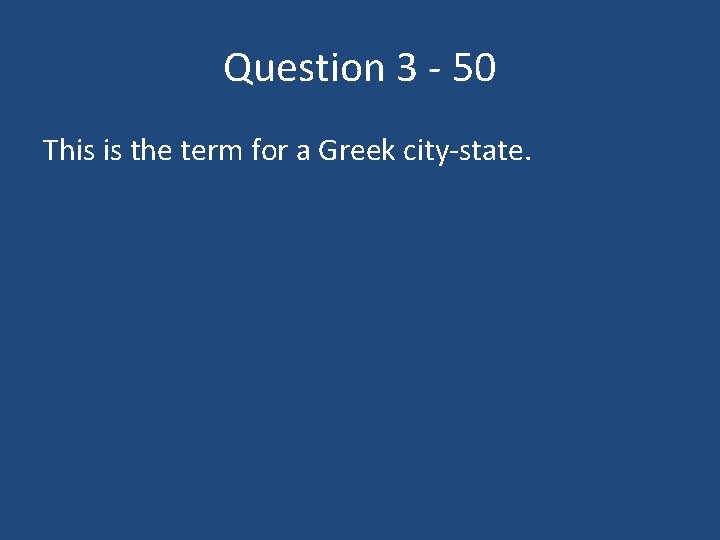 Question 3 - 50

This is the term for a Greek city-state.